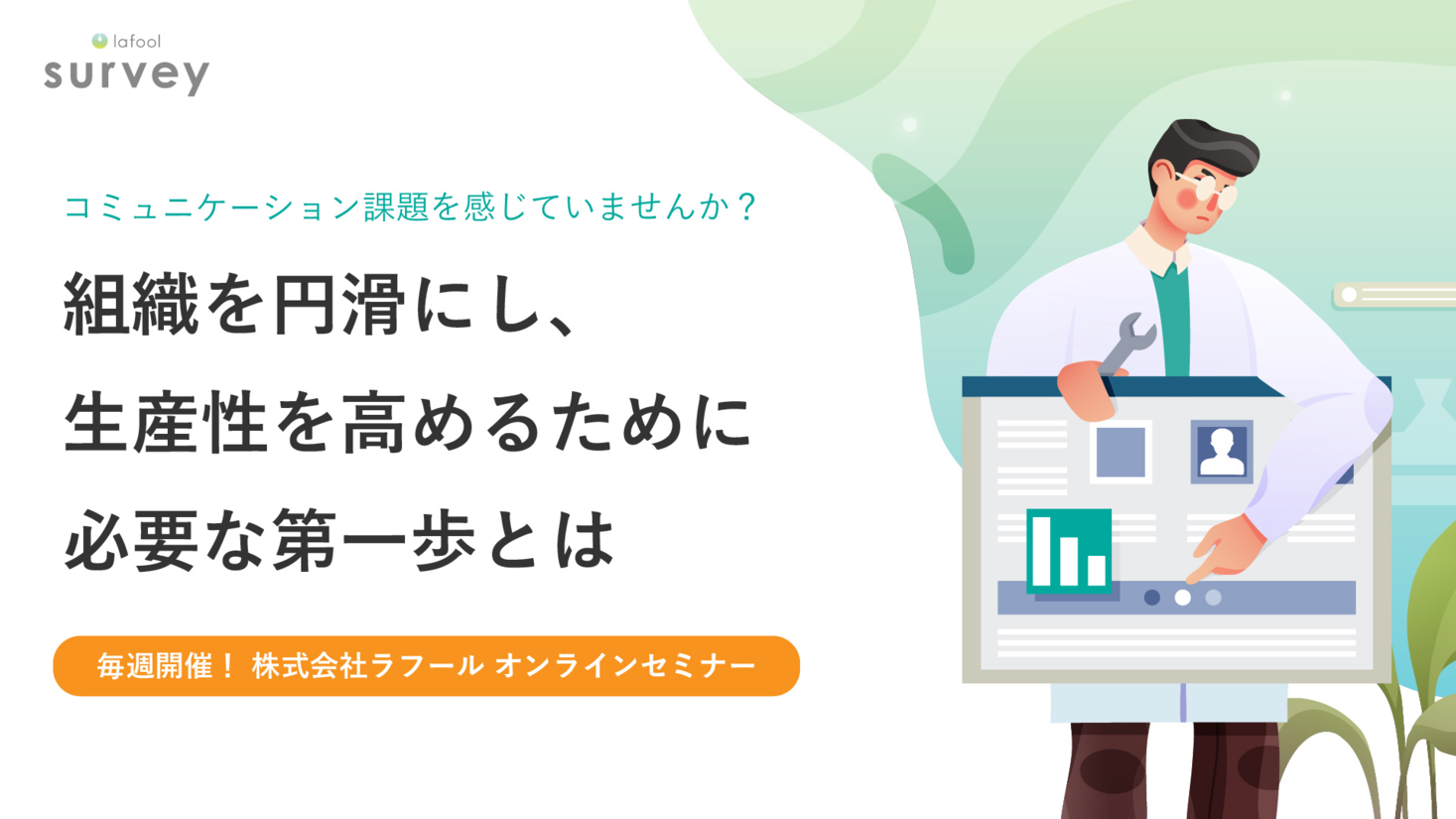 lafool
survey

コミュニケーション課題を感じていませんか？

組織を円滑にし、
生産性を高めるために
必要な第一歩とは

毎週開催！ 株式会社ラフール オンラインセミナー